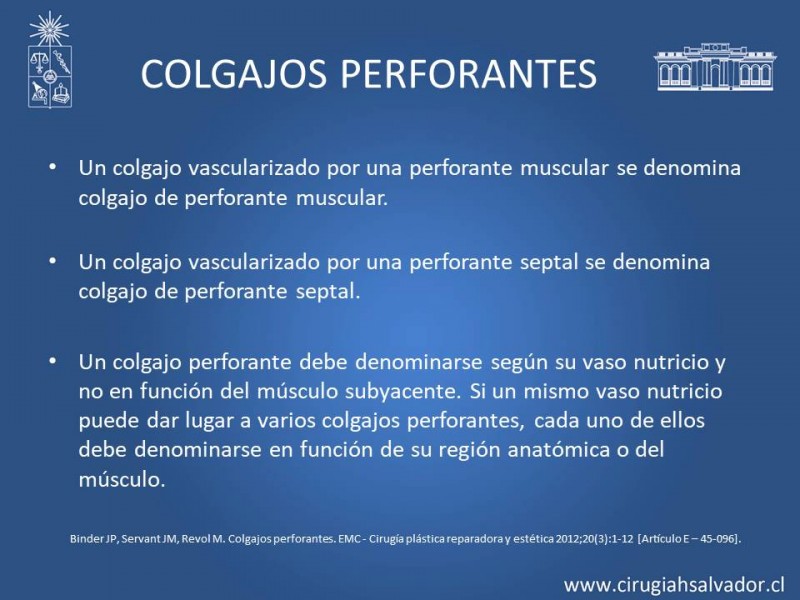 COLGAJOS PERFORANTES

• Un colgajo vascularizado por una perforante muscular se denomina colgajo de perforante muscular.

• Un colgajo vascularizado por una perforante septal se denomina colgajo de perforante septal.

• Un colgajo perforante debe denominarse según su vaso nutricio y no en función del músculo subyacente. Si un mismo vaso nutricio puede dar lugar a varios colgajos perforantes, cada uno de ellos debe denominarse en función de su región anatómica o del músculo.

Binder JP, Servant JM, Revol M. Colgajos perforantes. EMC - Cirugía plástica reparadora y estética 2012;20(3):1-12 [Artículo E – 45-096].

www.cirugiahsalvador.cl